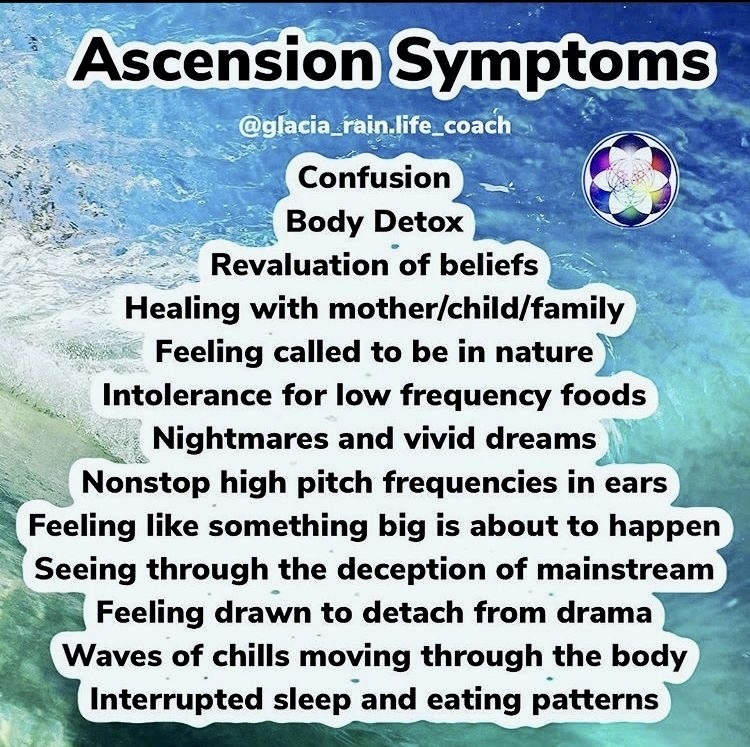 Ascension Symptoms

@glacia_rain.life_coach

Confusion
Body Detox
Revaluation of beliefs
Healing with mother/child/family
Feeling called to be in nature
Intolerance for low frequency foods
Nightmares and vivid dreams
Nonstop high pitch frequencies in ears
Feeling like something big is about to happen
Seeing through the deception of mainstream
Feeling drawn to detach from drama
Waves of chills moving through the body
Interrupted sleep and eating patterns